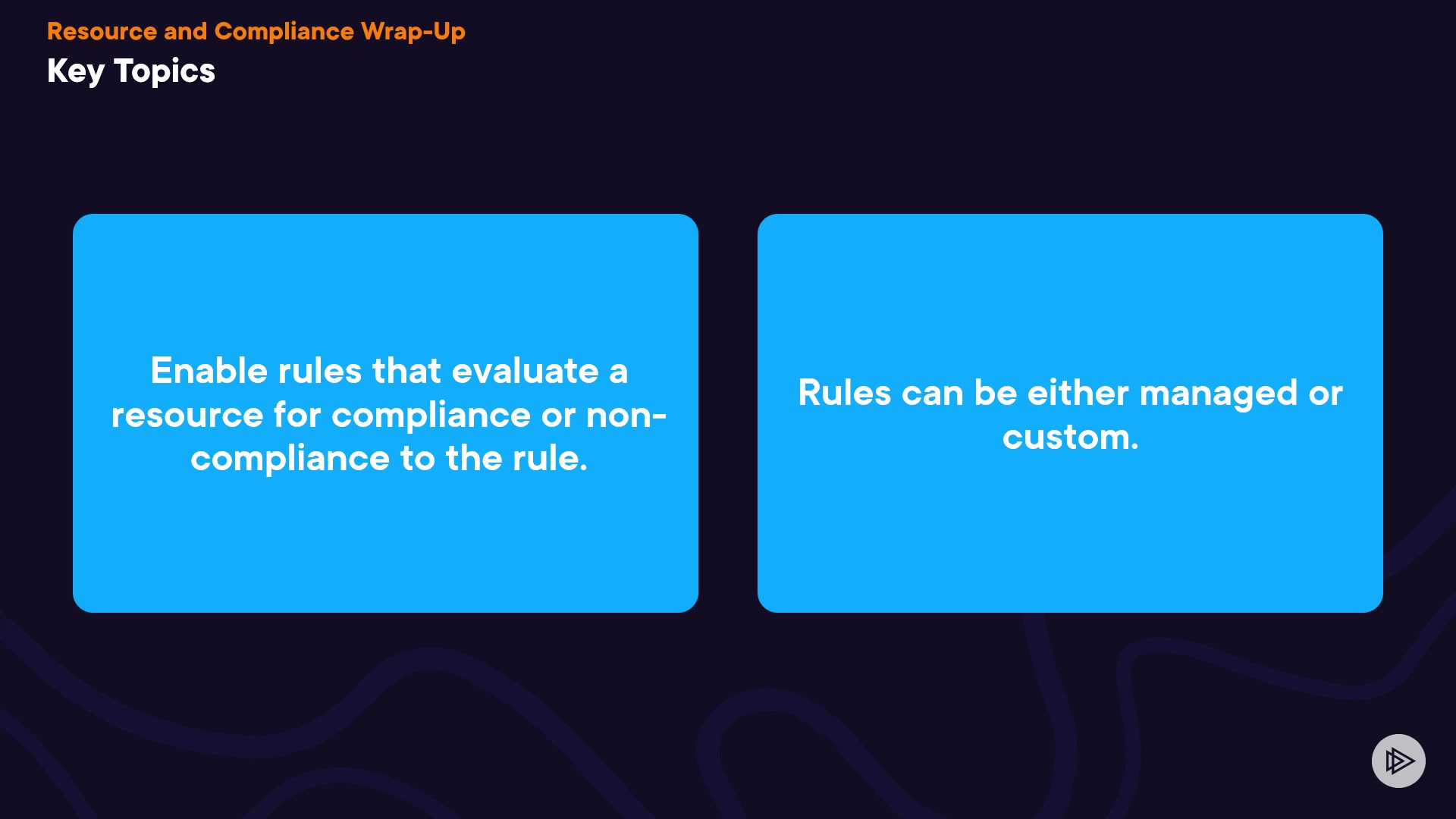 Resource and Compliance Wrap-Up
Key Topics

Enable rules that evaluate a resource for compliance or non-compliance to the rule.

Rules can be either managed or custom.